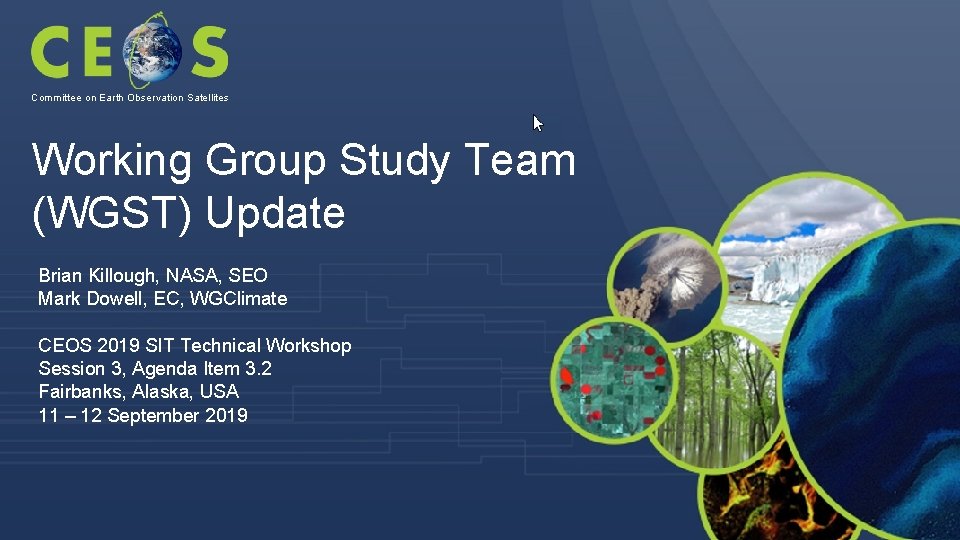 CEOS
Committee on Earth Observation Satellites

Working Group Study Team (WGST) Update

Brian Killough, NASA, SEO
Mark Dowell, EC, WGClimate

CEOS 2019 SIT Technical Workshop
Session 3, Agenda Item 3.2
Fairbanks, Alaska, USA
11 – 12 September 2019